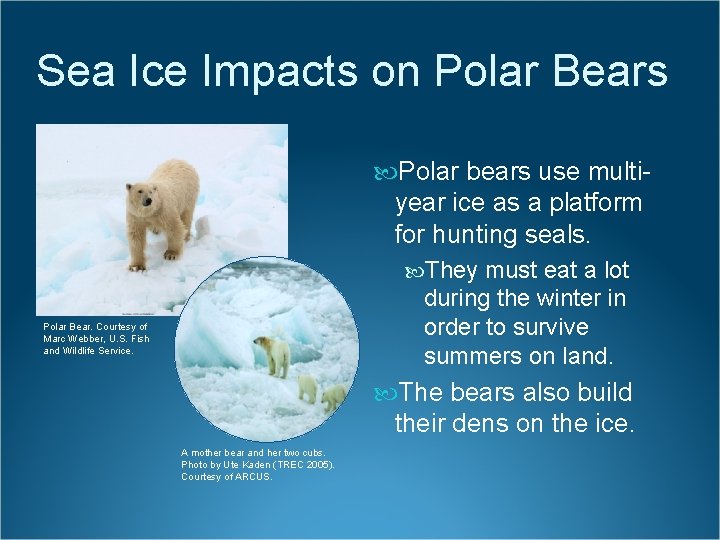 Sea Ice Impacts on Polar Bears

Polar Bear. Courtesy of Marc Webber, U.S. Fish and Wildlife Service.

A mother bear and her two cubs. Photo by Ute Kaden (TREC 2005). Courtesy of ARCUS.

Polar bears use multi-year ice as a platform for hunting seals.

They must eat a lot during the winter in order to survive summers on land.

The bears also build their dens on the ice.